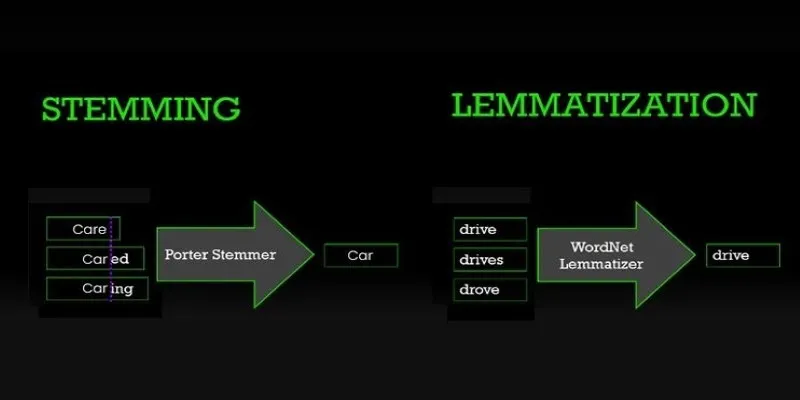 STEMMING

Care
Cared
Caring

Porter Stemmer

Car

LEMMATIZATION

drive
drives
drove

WordNet Lemmatizer

drive